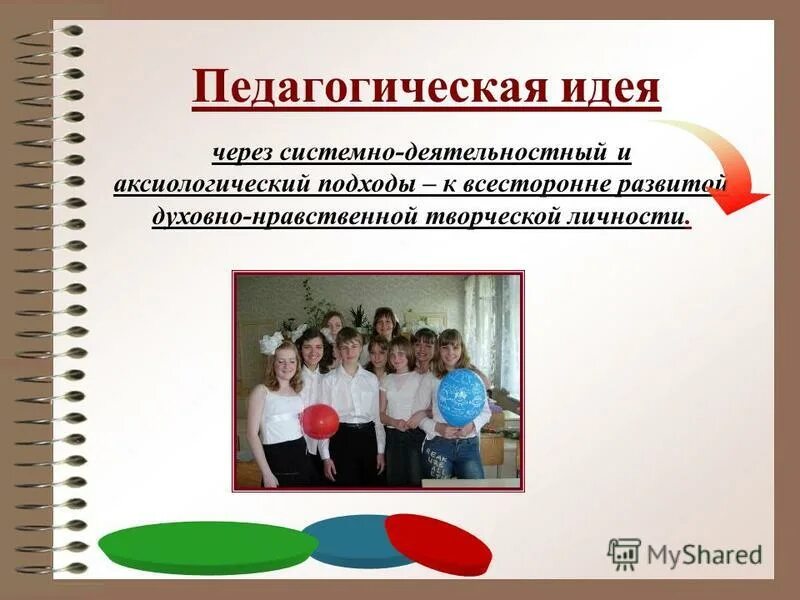 Педагогическая идея

через системно-деятельностный и аксиологический подходы – к всесторонне развитой духовно-нравственной творческой личности.

MyShared